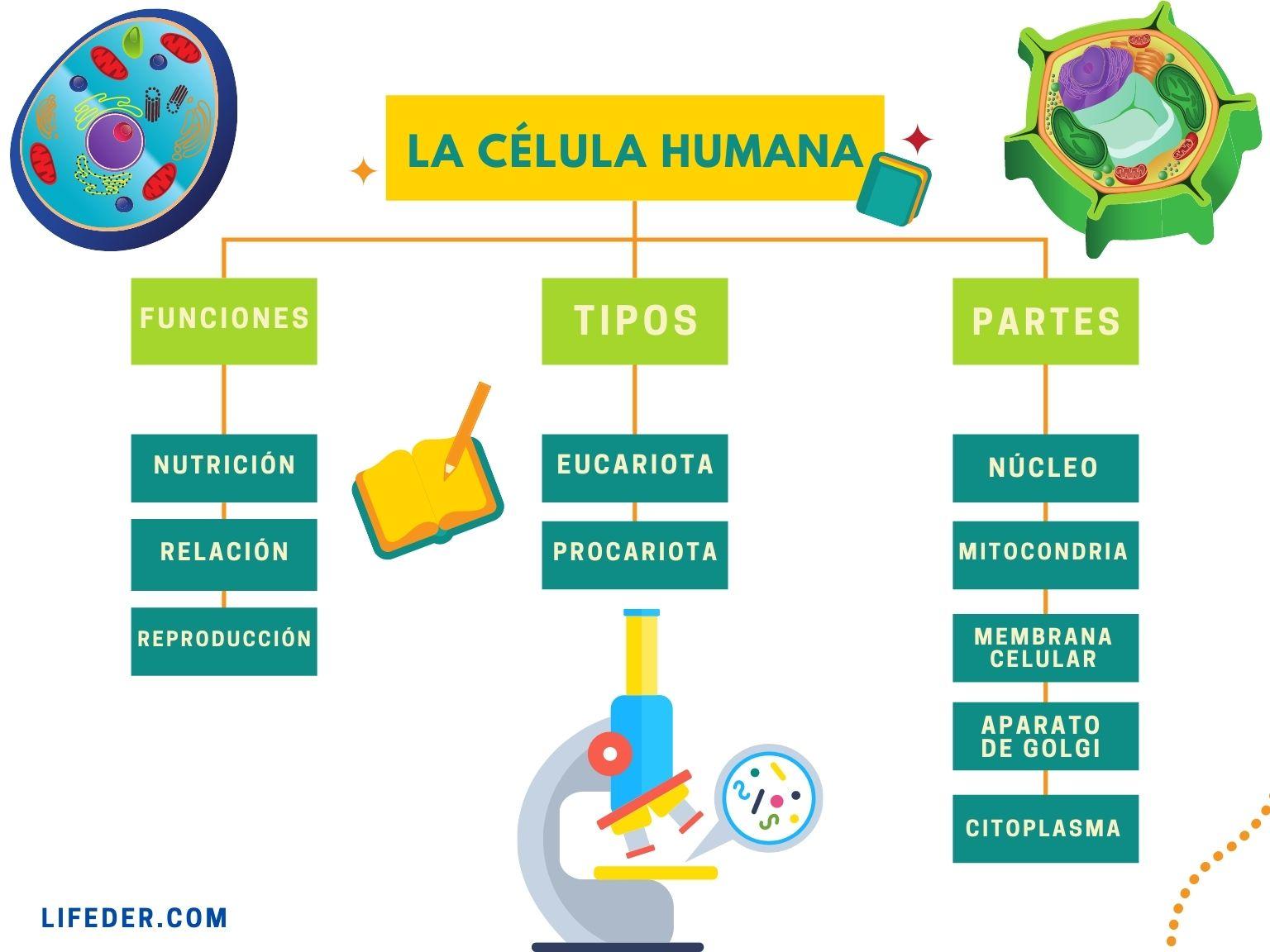 LA CÉLULA HUMANA

FUNCIONES

NUTRICIÓN

RELACIÓN

REPRODUCCIÓN

TIPOS

EUCARIOTA

PROCARIOTA

PARTES

NÚCLEO

MITOCONDRIA

MEMBRANA CELULAR

APARATO DE GOLGI

CITOPLASMA

LIFEDER.COM